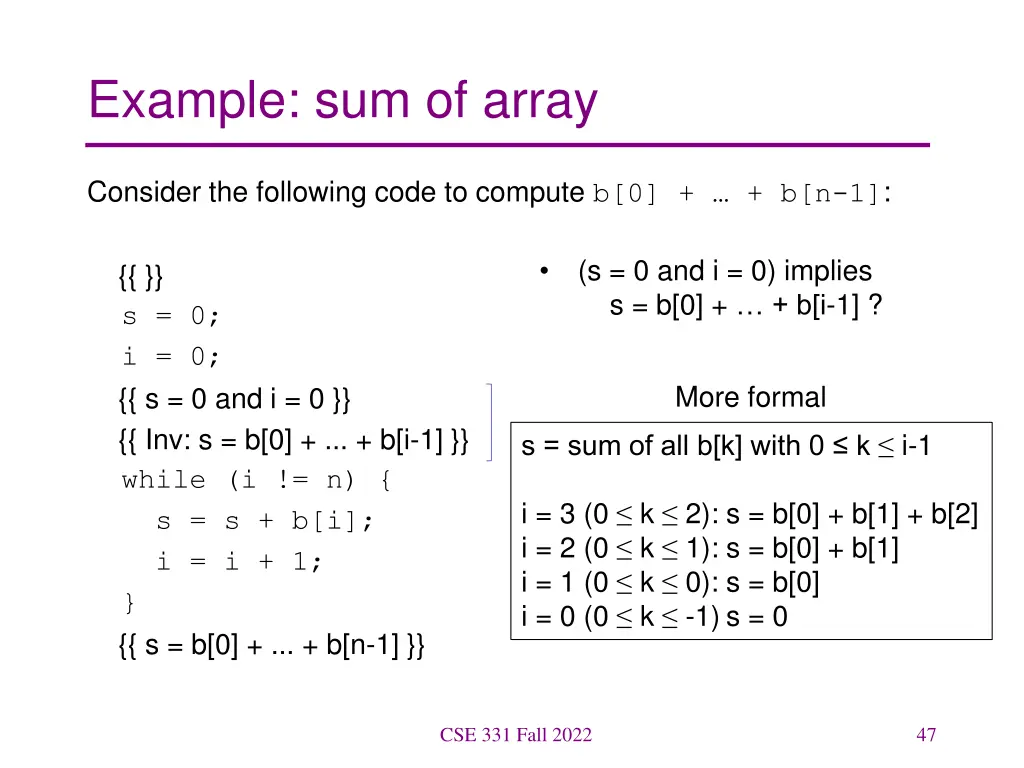 Example: sum of array

Consider the following code to compute b[0] + … + b[n-1]:

{{ }}
s = 0;
i = 0;
{{ s = 0 and i = 0 }}
{{ Inv: s = b[0] + ... + b[i-1] }}
while (i != n) {
s = s + b[i];
i = i + 1;
}
{{ s = b[0] + ... + b[n-1] }}

• (s = 0 and i = 0) implies s = b[0] + … + b[i-1] ?

More formal

s = sum of all b[k] with 0 ≤ k ≤ i-1

i = 3 (0 ≤ k ≤ 2): s = b[0] + b[1] + b[2]
i = 2 (0 ≤ k ≤ 1): s = b[0] + b[1]
i = 1 (0 ≤ k ≤ 0): s = b[0]
i = 0 (0 ≤ k ≤ -1) s = 0

CSE 331 Fall 2022

47